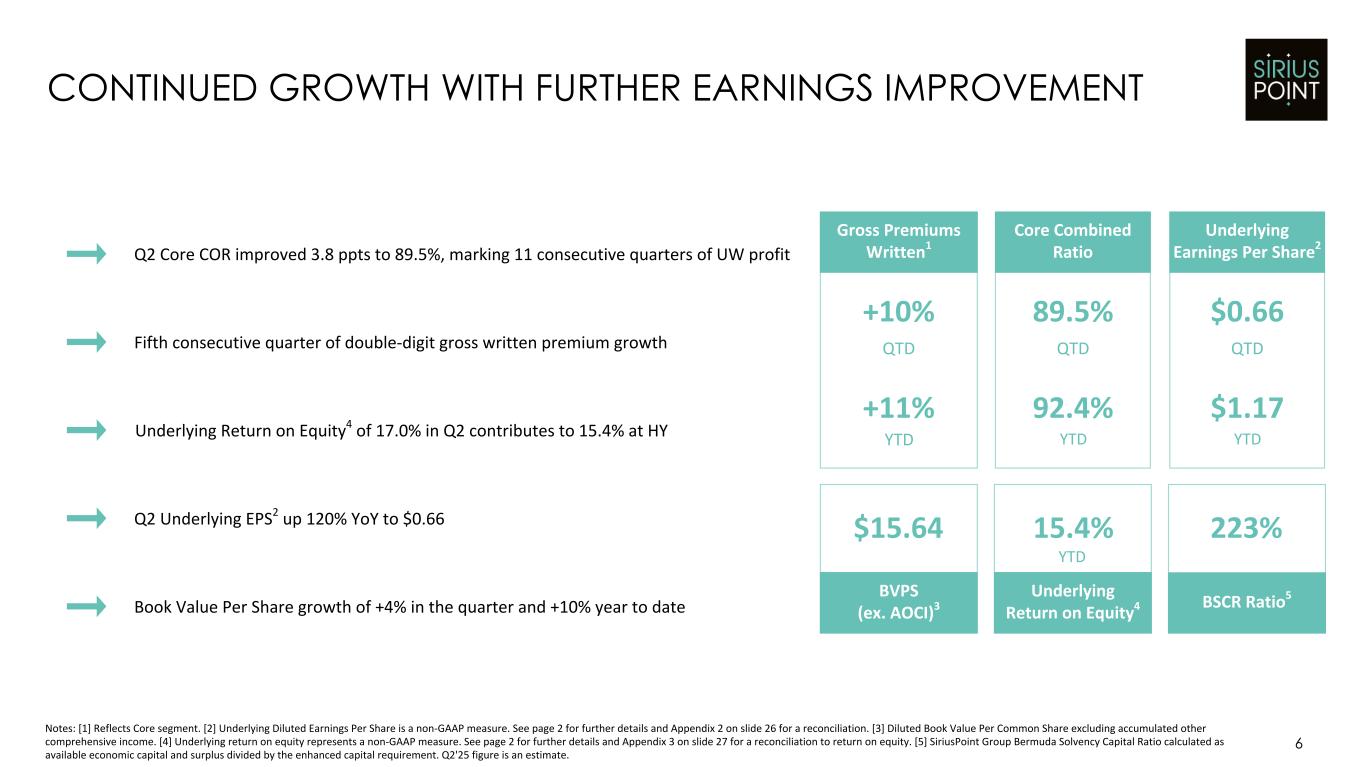 CONTINUED GROWTH WITH FURTHER EARNINGS IMPROVEMENT

SIRIUS POINT

Q2 Core COR improved 3.8 ppts to 89.5%, marking 11 consecutive quarters of UW profit

Fifth consecutive quarter of double-digit gross written premium growth

Underlying Return on Equity$^4$ of 17.0% in Q2 contributes to 15.4% at HY

Q2 Underlying EPS$^2$ up 120% YoY to $0.66

Book Value Per Share growth of +4% in the quarter and +10% year to date

Gross Premiums Written$^1$

+10%
QTD

+11%
YTD

Core Combined Ratio

89.5%
QTD

92.4%
YTD

Underlying Earnings Per Share$^2$

$0.66
QTD

$1.17
YTD

$15.64

BVPS (ex. AOCI)$^3$

15.4%
YTD

Underlying Return on Equity$^4$

223%

BSCR Ratio$^5$

Notes: [1] Reflects Core segment. [2] Underlying Diluted Earnings Per Share is a non-GAAP measure. See page 2 for further details and Appendix 2 on slide 26 for a reconciliation. [3] Diluted Book Value Per Common Share excluding accumulated other comprehensive income. [4] Underlying return on equity represents a non-GAAP measure. See page 2 for further details and Appendix 3 on slide 27 for a reconciliation to return on equity. [5] SiriusPoint Group Bermuda Solvency Capital Ratio calculated as available economic capital and surplus divided by the enhanced capital requirement. Q2'25 figure is an estimate.

6